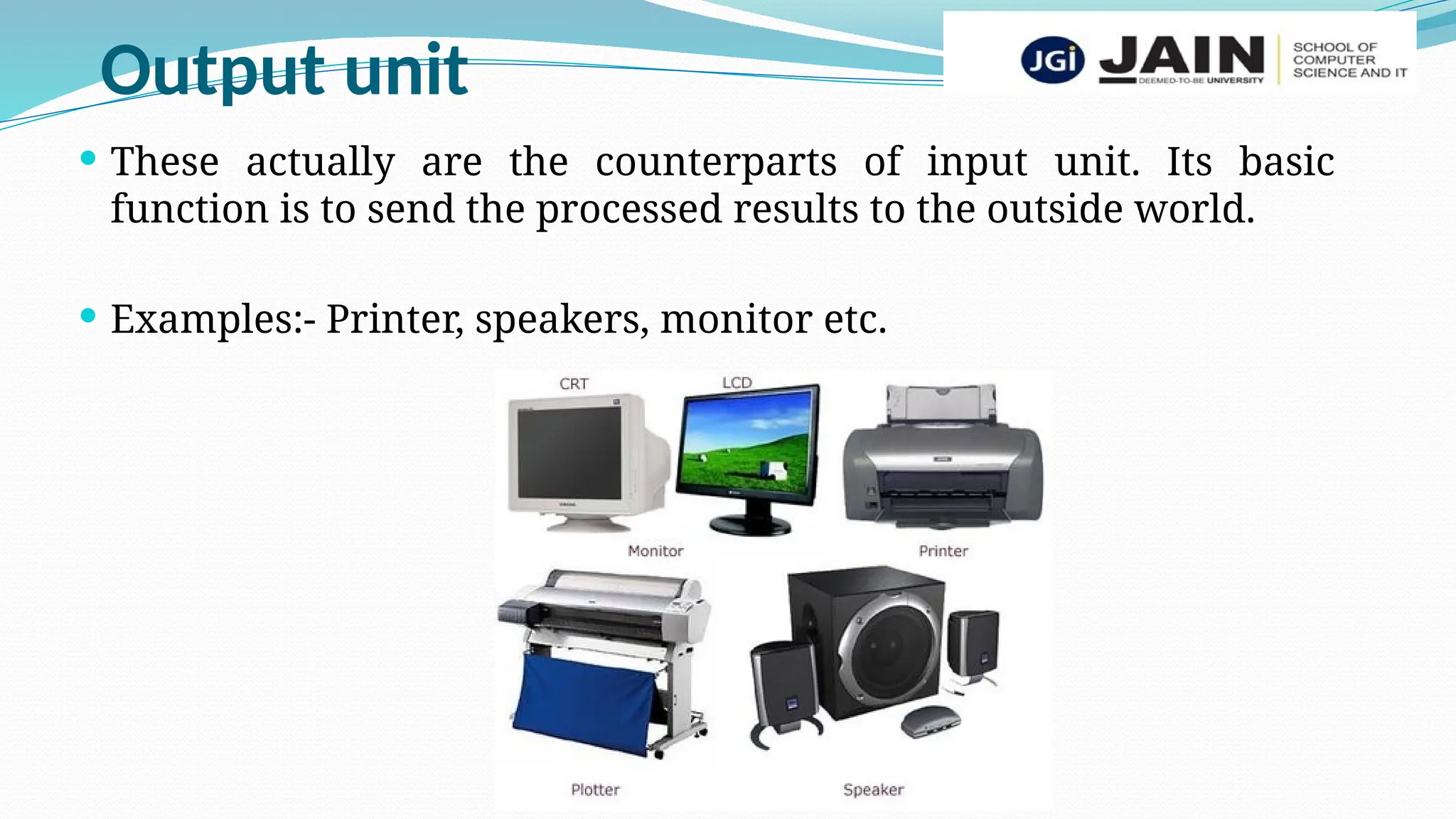 Output unit

JGi JAIN DEEMED-TO-BE UNIVERSITY SCHOOL OF COMPUTER SCIENCE AND IT

• These actually are the counterparts of input unit. Its basic function is to send the processed results to the outside world.

• Examples:- Printer, speakers, monitor etc.

CRT

LCD

Monitor

Printer

Plotter

Speaker